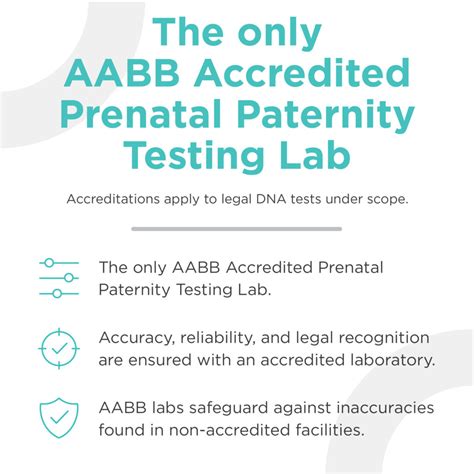 The only AABB Accredited Prenatal Paternity Testing Lab

Accreditations apply to legal DNA tests under scope.

The only AABB Accredited Prenatal Paternity Testing Lab.

Accuracy, reliability, and legal recognition are ensured with an accredited laboratory.

AABB labs safeguard against inaccuracies found in non-accredited facilities.